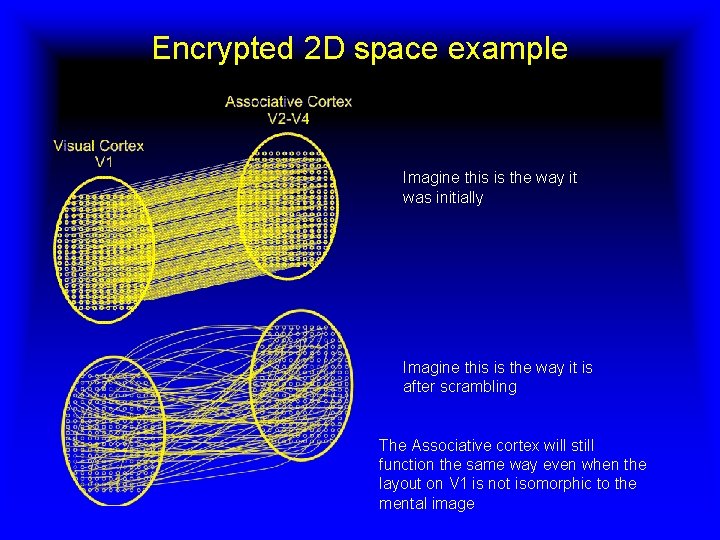 Encrypted 2D space example

Associative Cortex
V2-V4

Visual Cortex
V1

Imagine this is the way it was initially

Imagine this is the way it is after scrambling

The Associative cortex will still function the same way even when the layout on V1 is not isomorphic to the mental image